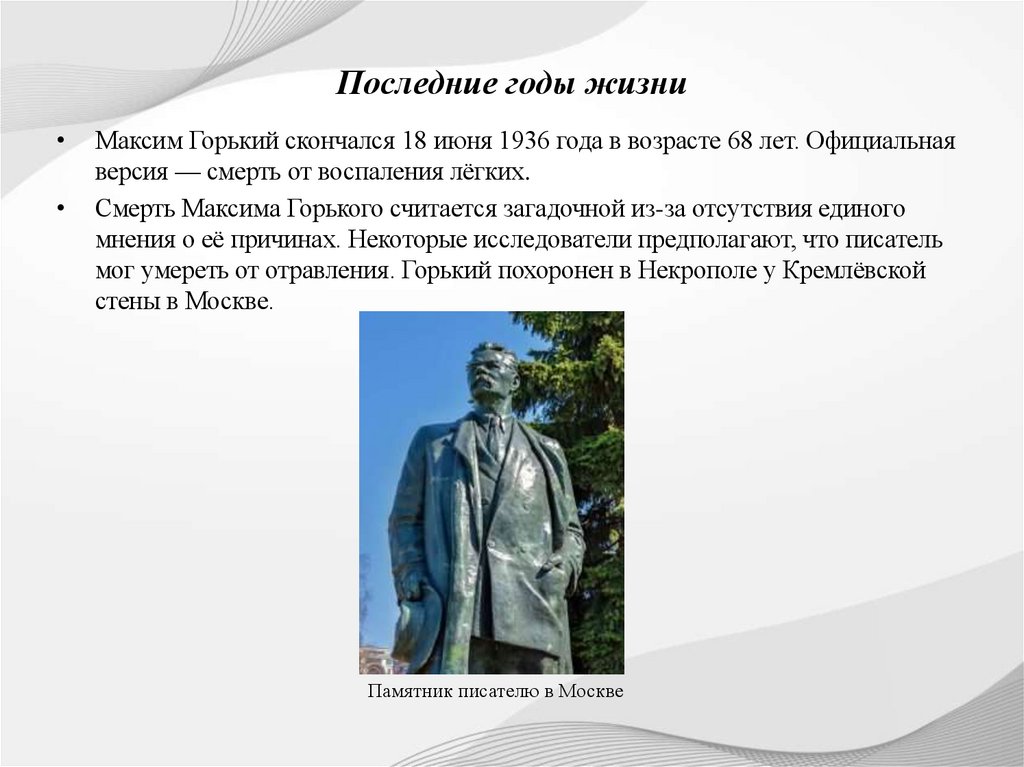 Последние годы жизни

• Максим Горький скончался 18 июня 1936 года в возрасте 68 лет. Официальная версия — смерть от воспаления лёгких.

• Смерть Максима Горького считается загадочной из-за отсутствия единого мнения о её причинах. Некоторые исследователи предполагают, что писатель мог умереть от отравления. Горький похоронен в Некрополе у Кремлёвской стены в Москве.

Памятник писателю в Москве